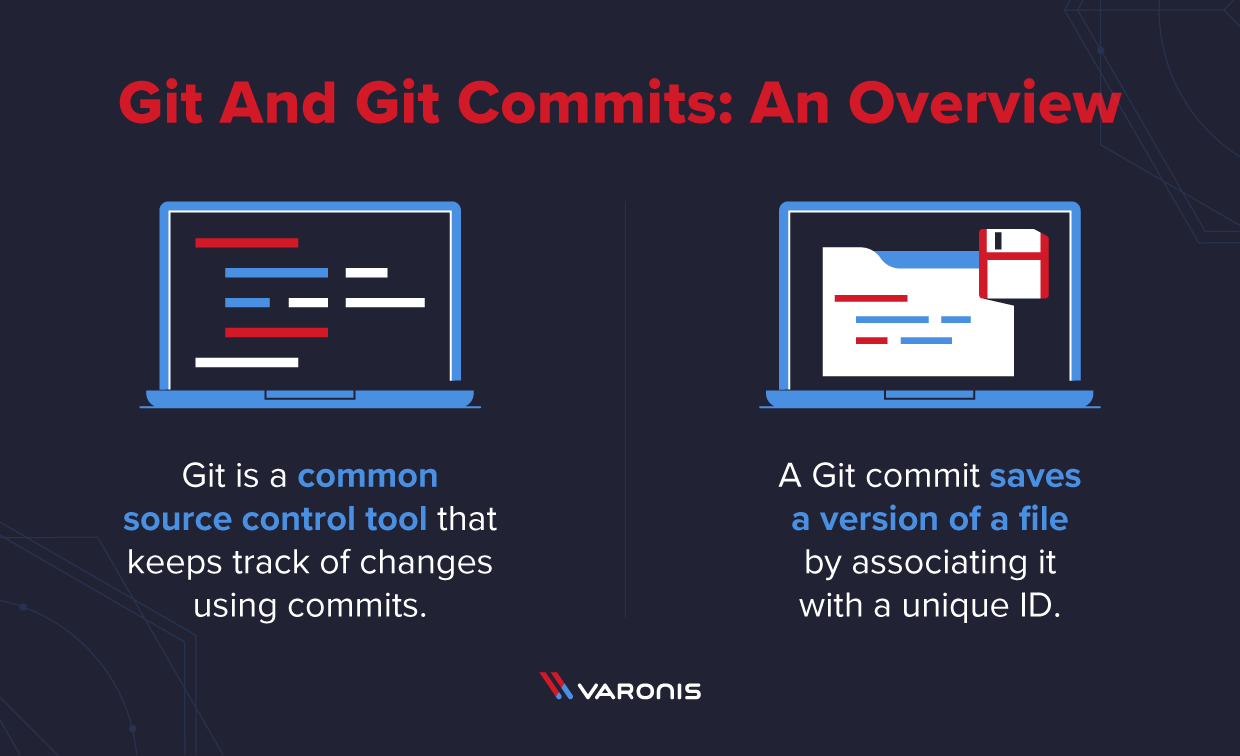 Git And Git Commits: An Overview

Git is a common source control tool that keeps track of changes using commits.

A Git commit saves a version of a file by associating it with a unique ID.

VARONIS